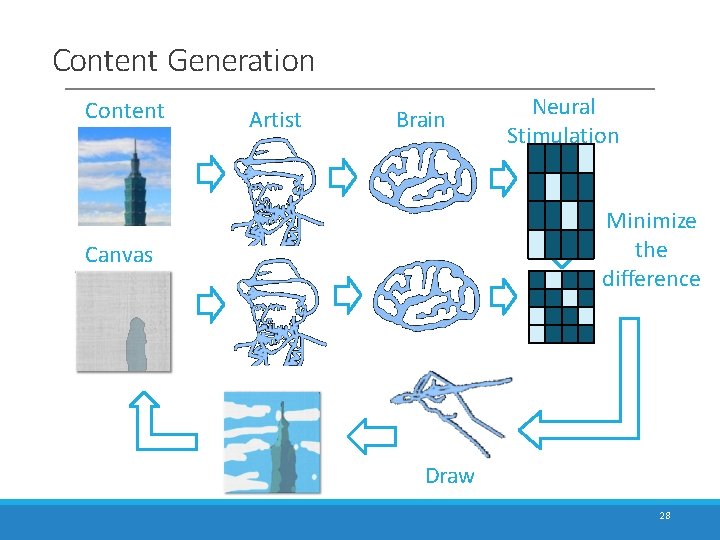 Content Generation

Content

Artist

Brain

Neural Stimulation

Minimize the difference

Canvas

Draw

28